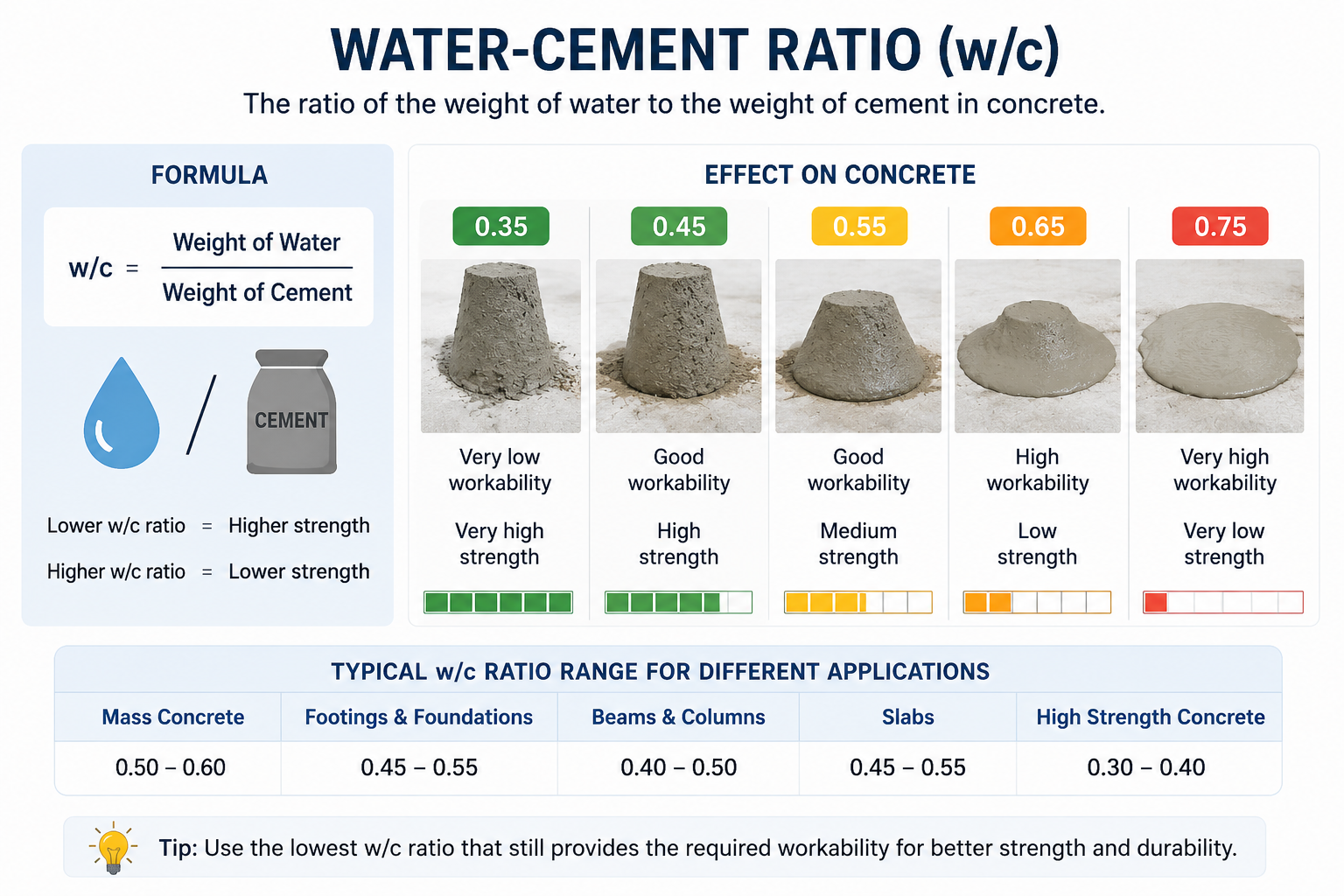 WATER-CEMENT RATIO (w/c)

The ratio of the weight of water to the weight of cement in concrete.

FORMULA

$w/c = \frac{\text{Weight of Water}}{\text{Weight of Cement}}$

CEMENT

Lower w/c ratio = Higher strength

Higher w/c ratio = Lower strength

EFFECT ON CONCRETE

0.35
Very low workability
Very high strength

0.45
Good workability
High strength

0.55
Good workability
Medium strength

0.65
High workability
Low strength

0.75
Very high workability
Very low strength

TYPICAL w/c RATIO RANGE FOR DIFFERENT APPLICATIONS

| Mass Concrete | Footings & Foundations | Beams & Columns | Slabs | High Strength Concrete |
|---|---|---|---|---|
| 0.50 – 0.60 | 0.45 – 0.55 | 0.40 – 0.50 | 0.45 – 0.55 | 0.30 – 0.40 |

Tip: Use the lowest w/c ratio that still provides the required workability for better strength and durability.